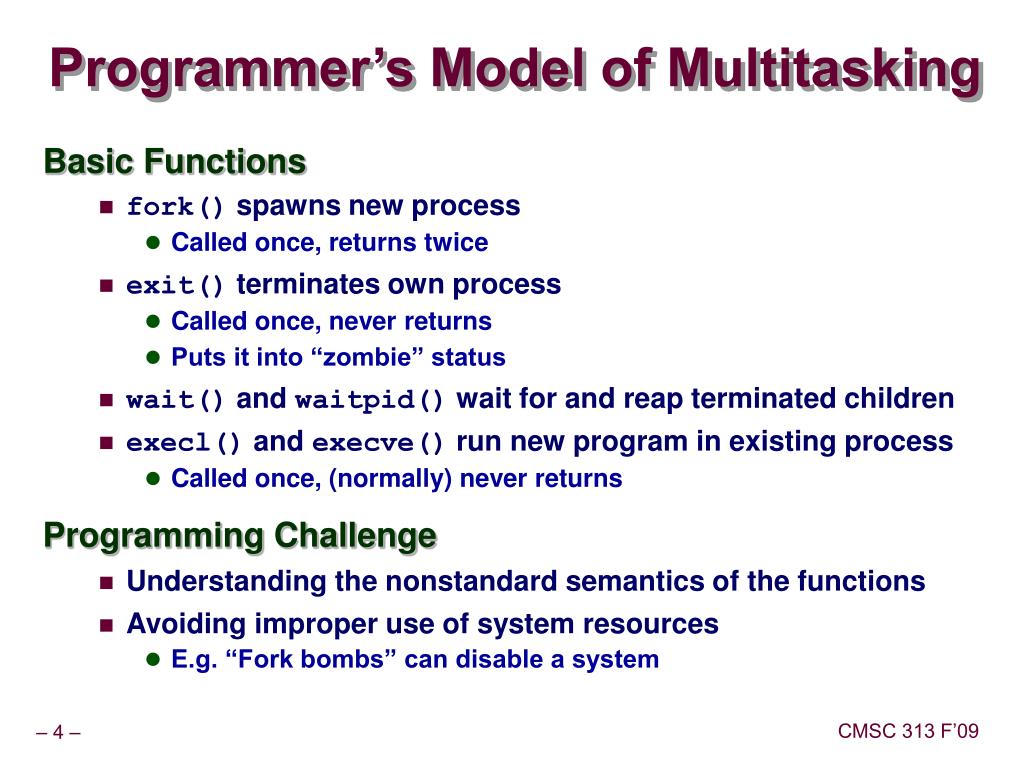 Programmer’s Model of Multitasking

Basic Functions

- fork() spawns new process
  - Called once, returns twice
- exit() terminates own process
  - Called once, never returns
  - Puts it into “zombie” status
- wait() and waitpid() wait for and reap terminated children
- execl() and execve() run new program in existing process
  - Called once, (normally) never returns

Programming Challenge

- Understanding the nonstandard semantics of the functions
- Avoiding improper use of system resources
  - E.g. “Fork bombs” can disable a system

– 4 –

CMSC 313 F’09